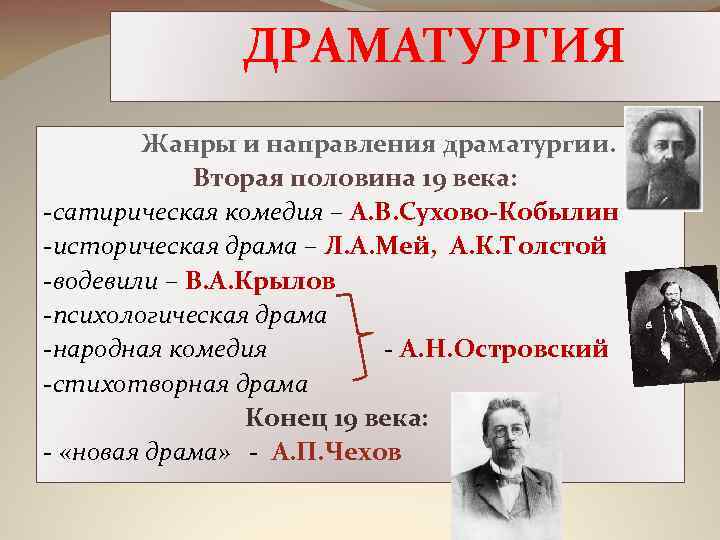 ДРАМАТУРГИЯ

Жанры и направления драматургии.
Вторая половина 19 века:
-сатирическая комедия – А.В.Сухово-Кобылин
-историческая драма – Л.А.Мей, А.К.Толстой
-водевили – В.А.Крылов
-психологическая драма
-народная комедия - А.Н.Островский
-стихотворная драма
Конец 19 века:
- «новая драма» - А.П.Чехов